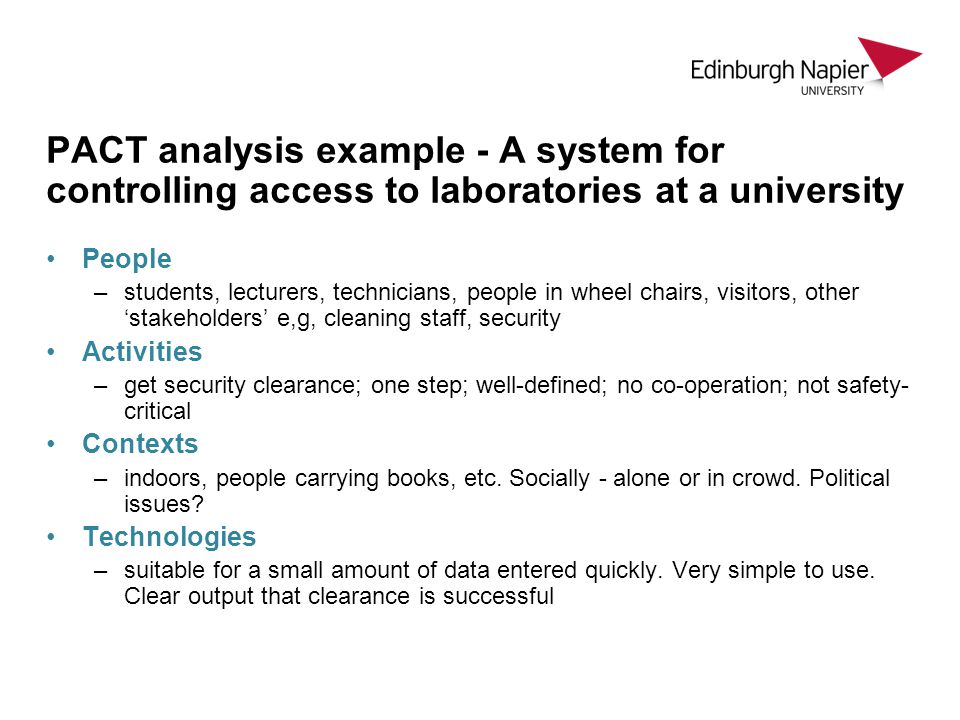 Edinburgh Napier
UNIVERSITY

PACT analysis example - A system for controlling access to laboratories at a university

• People
– students, lecturers, technicians, people in wheel chairs, visitors, other ‘stakeholders’ e,g, cleaning staff, security
• Activities
– get security clearance; one step; well-defined; no co-operation; not safety-critical
• Contexts
– indoors, people carrying books, etc. Socially - alone or in crowd. Political issues?
• Technologies
– suitable for a small amount of data entered quickly. Very simple to use. Clear output that clearance is successful